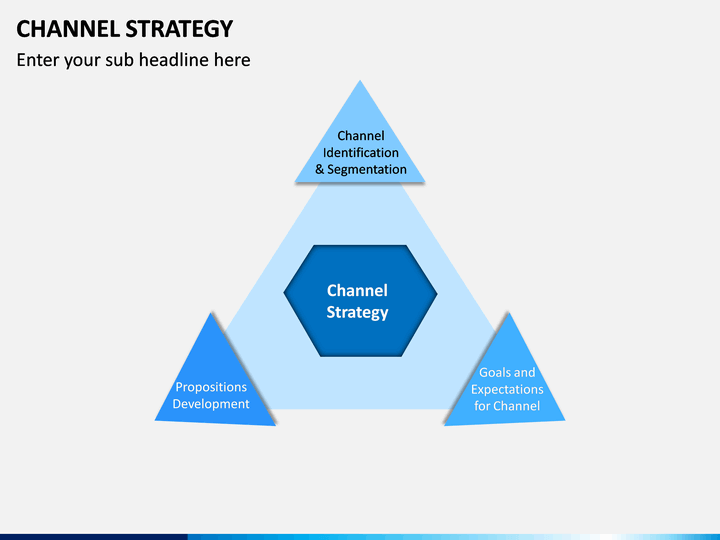 CHANNEL STRATEGY

Enter your sub headline here

Channel Identification & Segmentation

Channel Strategy

Propositions Development

Goals and Expectations for Channel